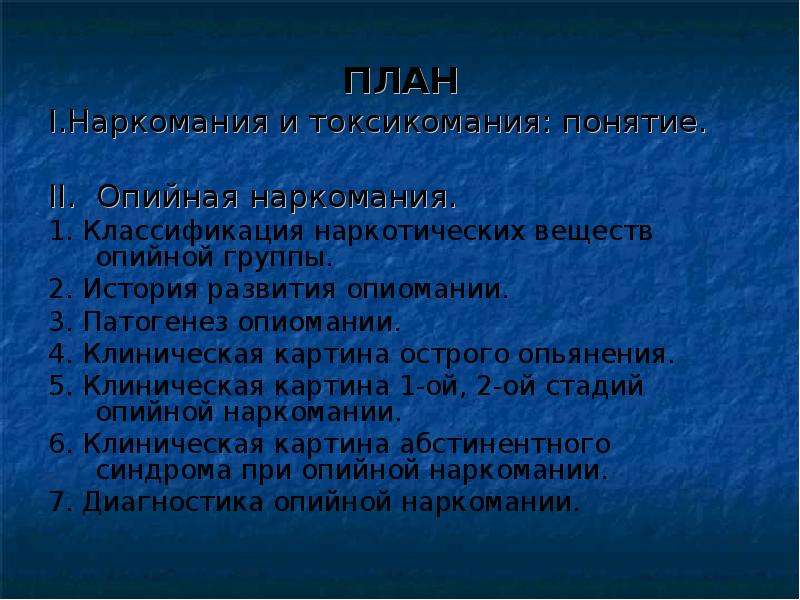 ПЛАН

I.Наркомания и токсикомания: понятие.

II. Опийная наркомания.

1. Классификация наркотических веществ опийной группы.

2. История развития опиомании.

3. Патогенез опиомании.

4. Клиническая картина острого опьянения.

5. Клиническая картина 1-ой, 2-ой стадий опийной наркомании.

6. Клиническая картина абстинентного синдрома при опийной наркомании.

7. Диагностика опийной наркомании.